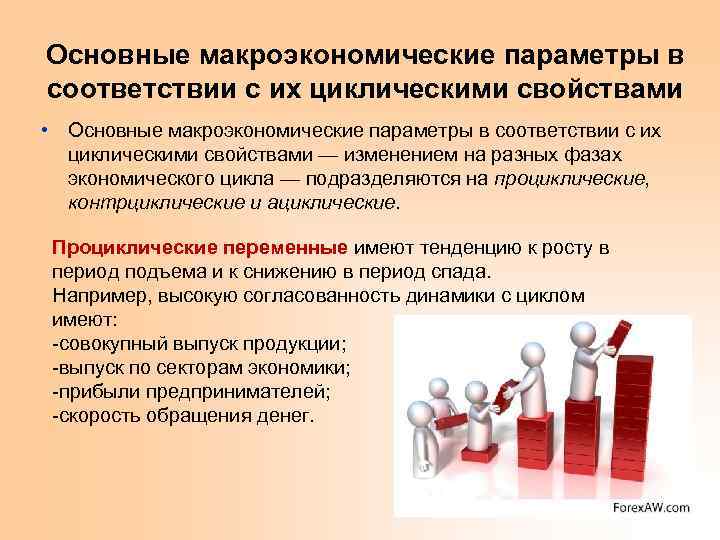 Основные макроэкономические параметры в соответствии с их циклическими свойствами

• Основные макроэкономические параметры в соответствии с их циклическими свойствами — изменением на разных фазах экономического цикла — подразделяются на проциклические, контрциклические и ациклические.

Проциклические переменные имеют тенденцию к росту в период подъема и к снижению в период спада.
Например, высокую согласованность динамики с циклом имеют:
-совокупный выпуск продукции;
-выпуск по секторам экономики;
-прибыли предпринимателей;
-скорость обращения денег.

ForexAW.com